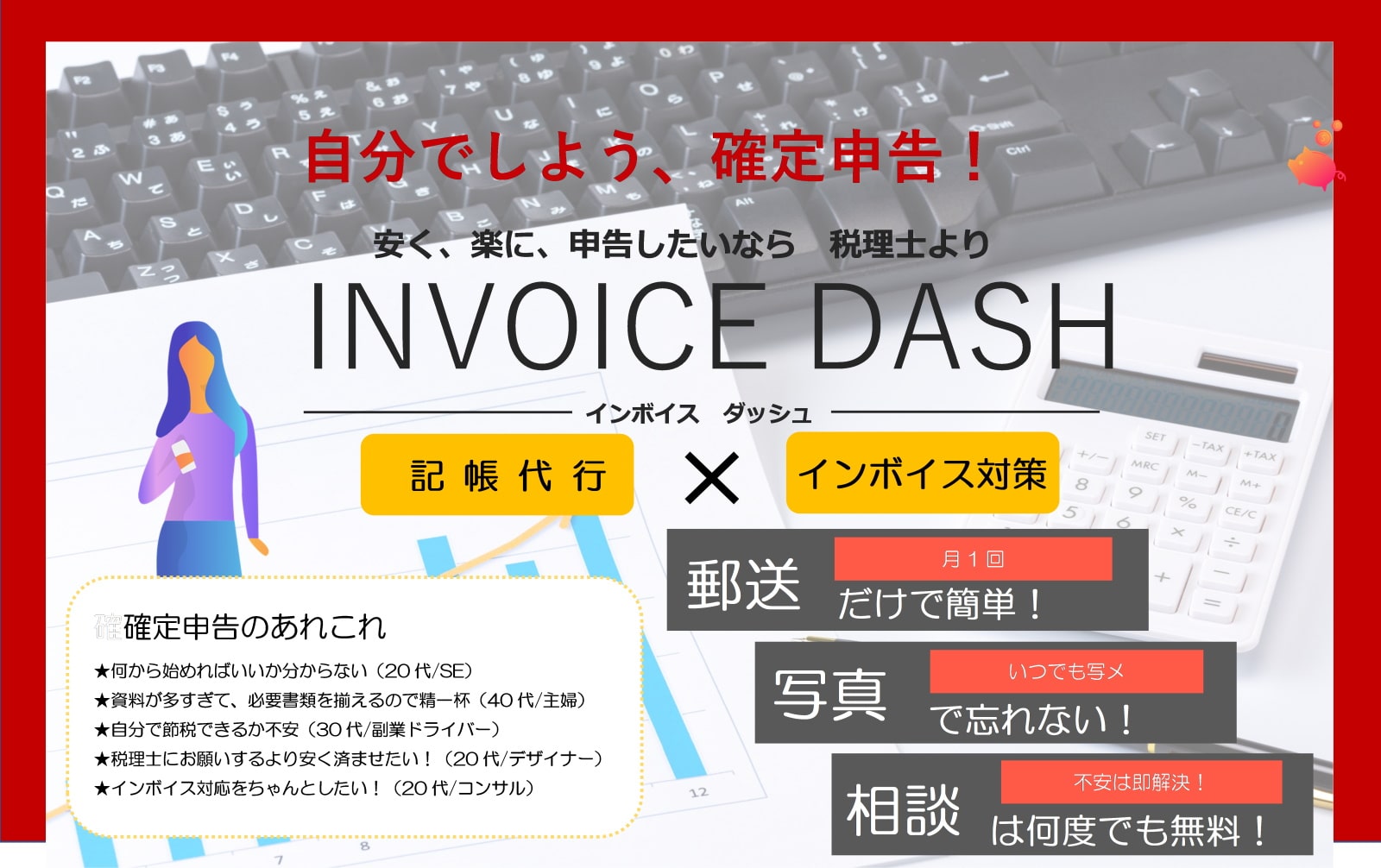 自分でしよう、確定申告！

安く、楽に、申告したいなら　税理士より

INVOICE DASH

インボイス　ダッシュ

記帳代行 × インボイス対策

郵送 月１回 だけで簡単！

写真 いつでも写メ で忘れない！

相談 不安は即解決！ は何度でも無料！

確定申告のあれこれ

★何から始めればいいか分からない（20代/SE）
★資料が多すぎて、必要書類を揃えるので精一杯（40代/主婦）
★自分で節税できるか不安（30代/副業ドライバー）
★税理士にお願いするより安く済ませたい！（20代/デザイナー）
★インボイス対応をちゃんとしたい！（20代/コンサル）